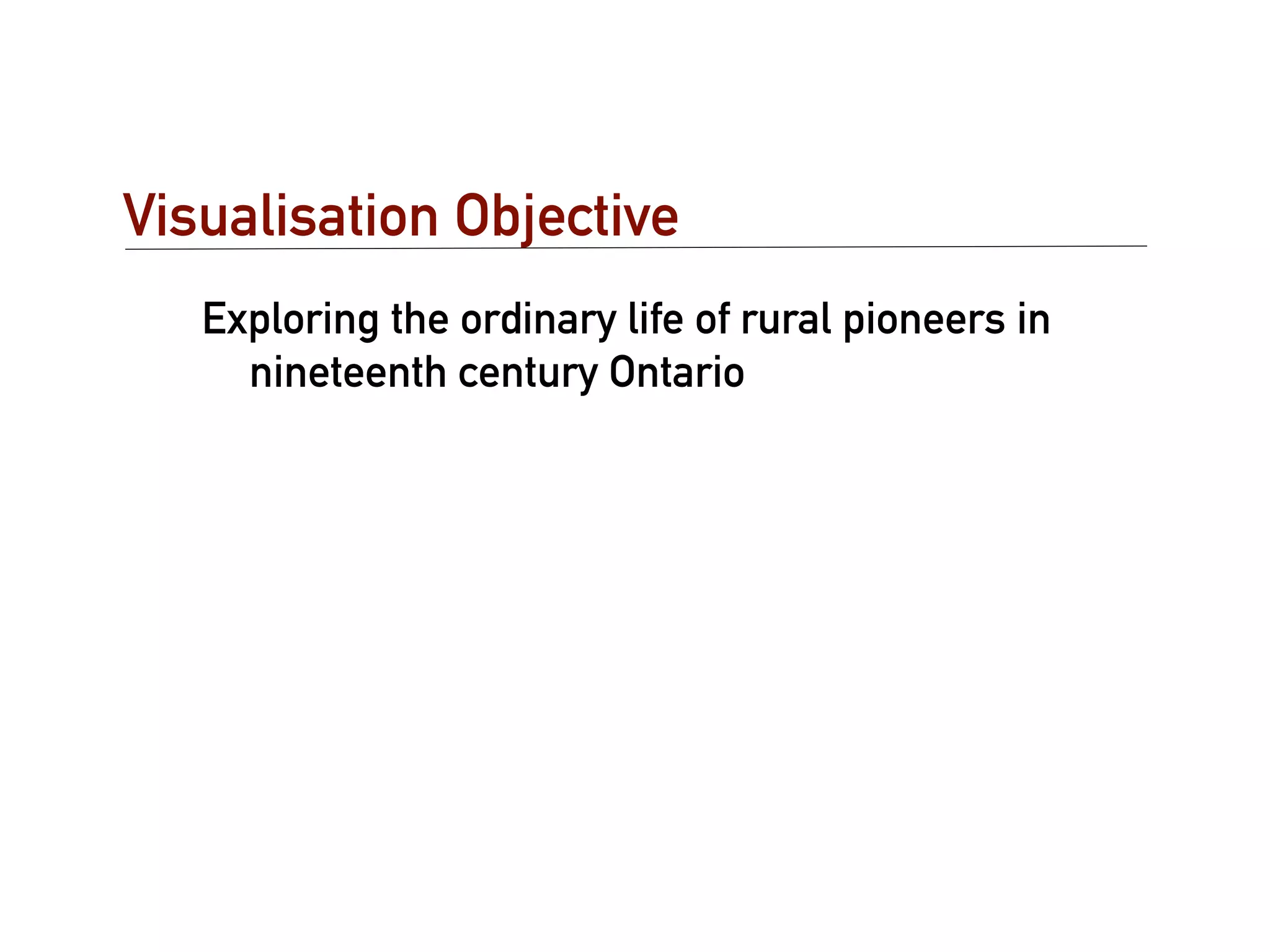 Visualisation Objective

Exploring the ordinary life of rural pioneers in nineteenth century Ontario